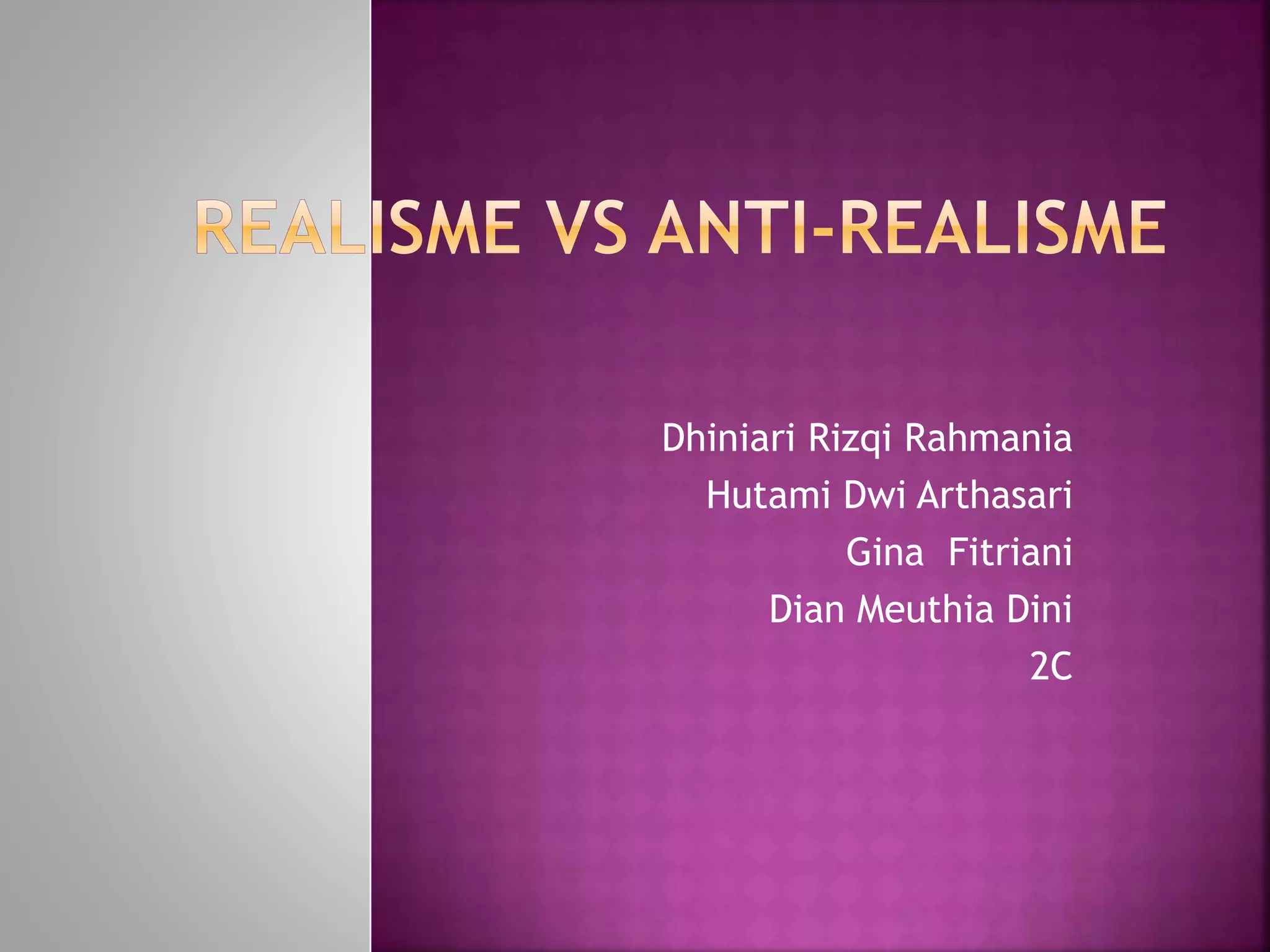 REALISME VS ANTI-REALISME

Dhiniari Rizqi Rahmania
Hutami Dwi Arthasari
Gina Fitriani
Dian Meuthia Dini
2C